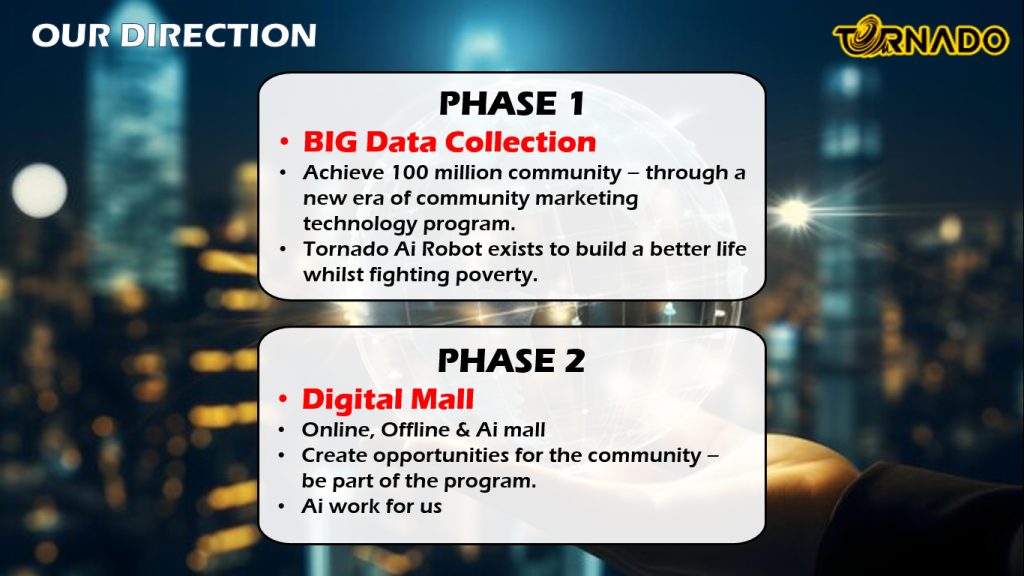 OUR DIRECTION

TORNADO

PHASE 1

• BIG Data Collection

• Achieve 100 million community – through a new era of community marketing technology program.
• Tornado Ai Robot exists to build a better life whilst fighting poverty.

PHASE 2

• Digital Mall

• Online, Offline & Ai mall
• Create opportunities for the community – be part of the program.
• Ai work for us